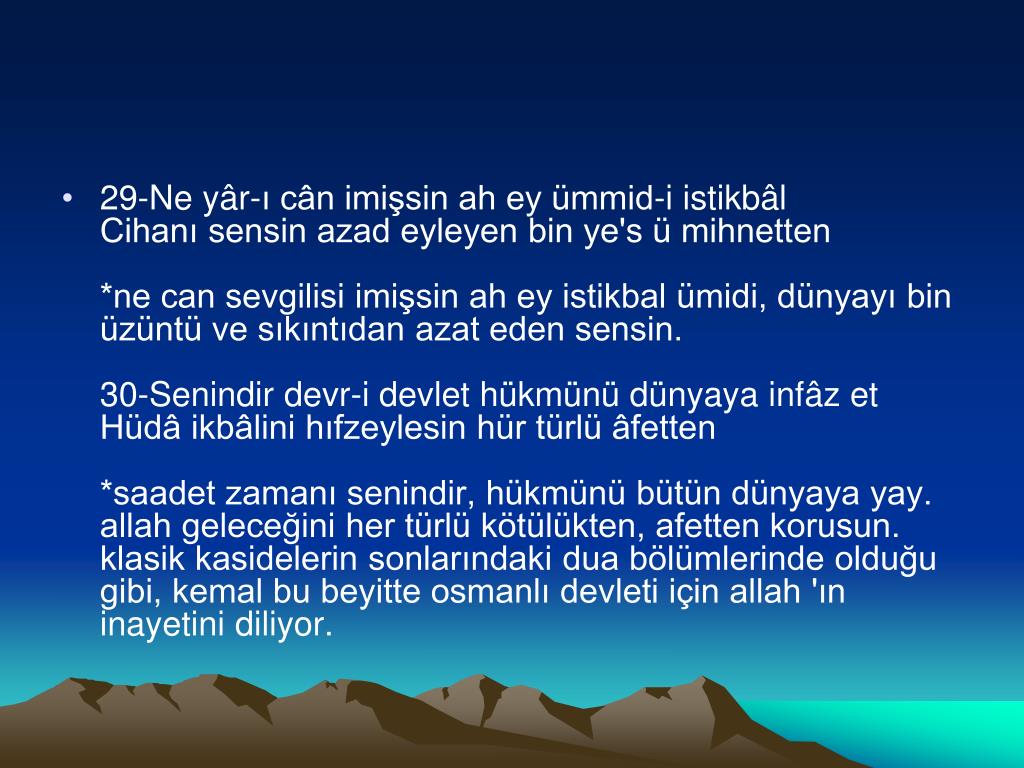 • 29-Ne yâr-ı cân imişsin ah ey ümmid-i istikbâl
Cihanı sensin azad eyleyen bin ye's ü mihnetten

*ne can sevgilisi imişsin ah ey istikbal ümidi, dünyayı bin üzüntü ve sıkıntıdan azat eden sensin.

30-Senindir devr-i devlet hükmünü dünyaya infâz et
Hüdâ ikbâlini hıfzeylesin hür türlü âfetten

*saadet zamanı senindir, hükmünü bütün dünyaya yay. allah geleceğini her türlü kötülükten, afetten korusun. klasik kasidelerin sonlarındaki dua bölümlerinde olduğu gibi, kemal bu beyitte osmanlı devleti için allah 'ın inayetini diliyor.